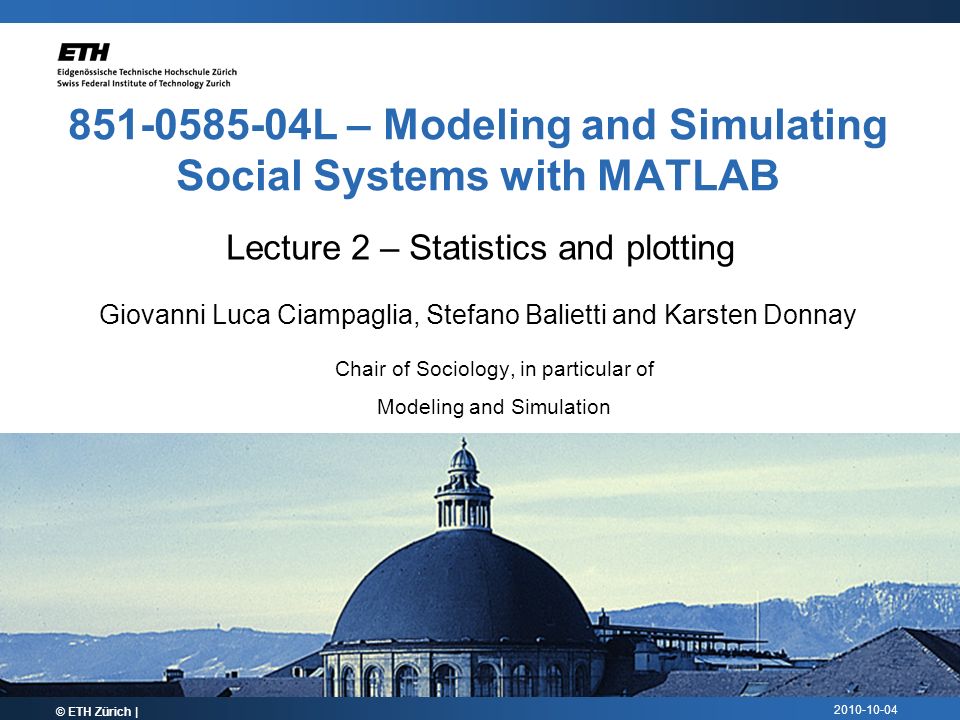 ETH
Eidgenössische Technische Hochschule Zürich
Swiss Federal Institute of Technology Zurich

851-0585-04L – Modeling and Simulating Social Systems with MATLAB

Lecture 2 – Statistics and plotting

Giovanni Luca Ciampaglia, Stefano Balietti and Karsten Donnay

Chair of Sociology, in particular of

Modeling and Simulation

© ETH Zürich |

2010-10-04